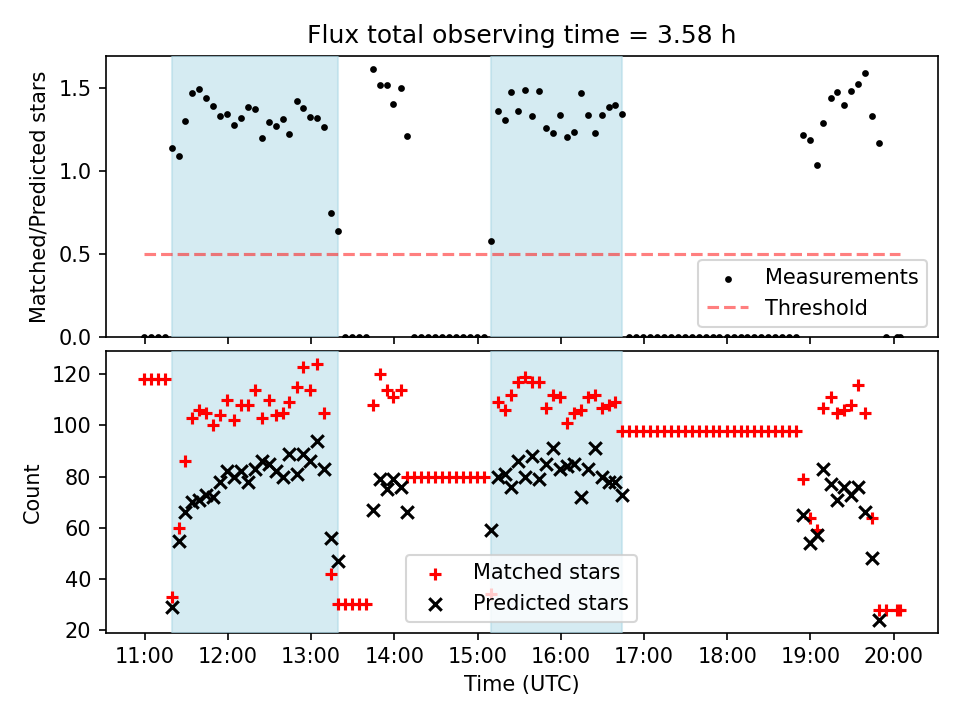 Flux total observing time = 3.58 h

Matched/Predicted stars

1.5
1.0
0.5
0.0

Measurements
Threshold

Count

120
100
80
60
40
20

Matched stars
Predicted stars

11:00
12:00
13:00
14:00
15:00
16:00
17:00
18:00
19:00
20:00

Time (UTC)